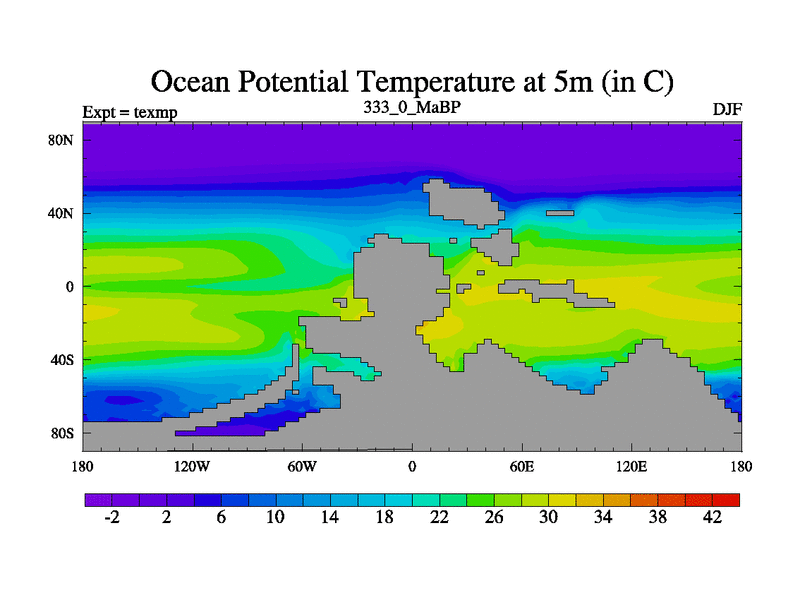 Ocean Potential Temperature at 5m (in C)

Expt = texmp

333_0_MaBP

DJF

80N
40N
0
40S
80S

180
120W
60W
0
60E
120E
180

-2
2
6
10
14
18
22
26
30
34
38
42